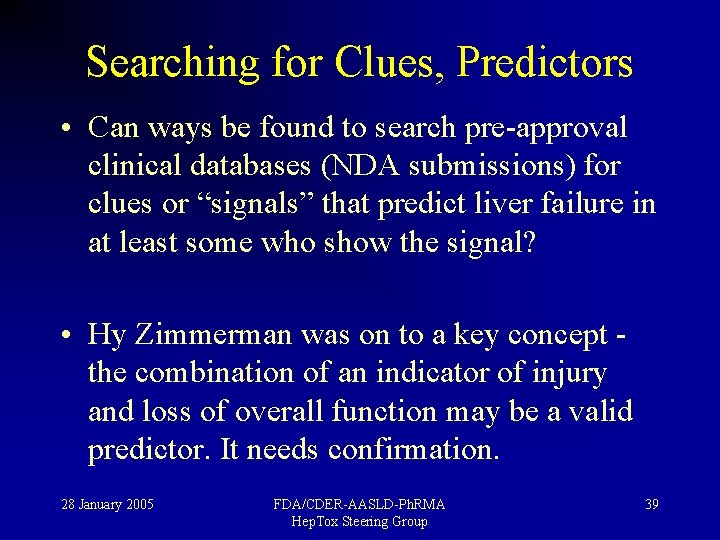 Searching for Clues, Predictors

• Can ways be found to search pre-approval clinical databases (NDA submissions) for clues or “signals” that predict liver failure in at least some who show the signal?

• Hy Zimmerman was on to a key concept - the combination of an indicator of injury and loss of overall function may be a valid predictor. It needs confirmation.

28 January 2005

FDA/CDER-AASLD-PhRMA
HepTox Steering Group

39